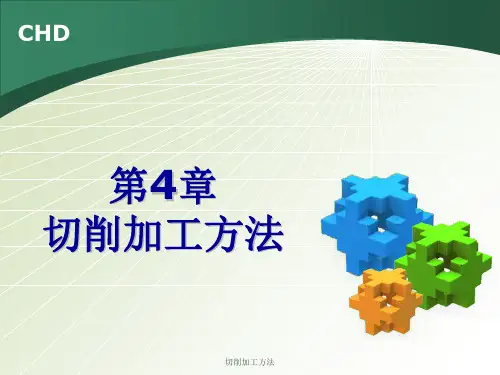 CHD

第4章
切削加工方法

切削加工方法